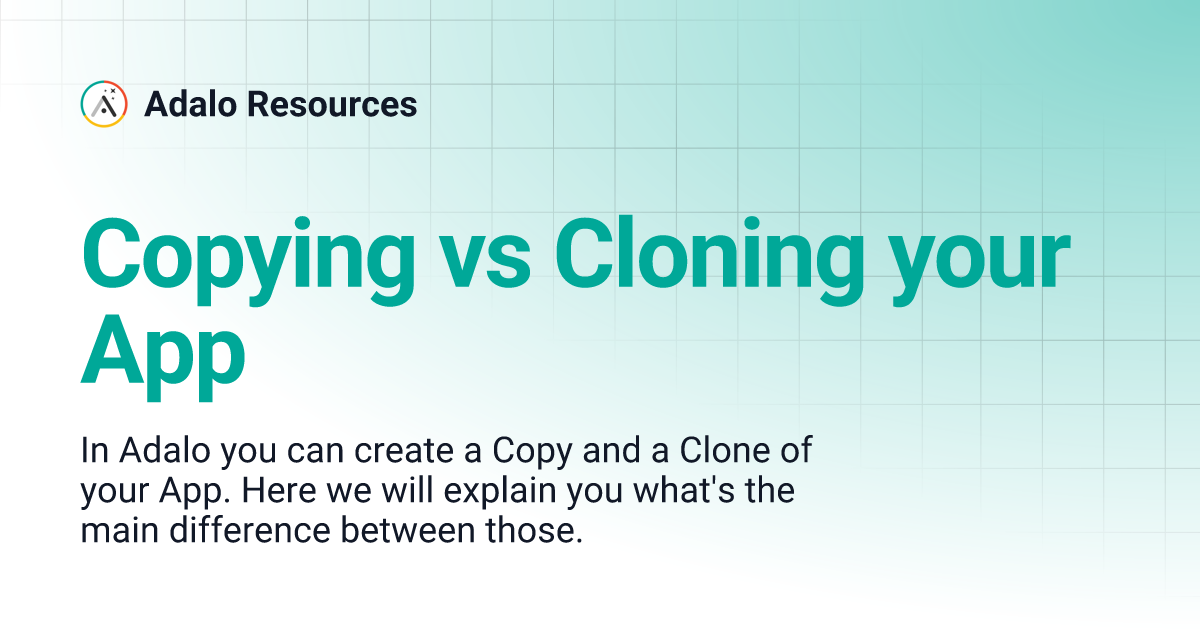 Adalo Resources

Copying vs Cloning your App

In Adalo you can create a Copy and a Clone of your App. Here we will explain you what's the main difference between those.